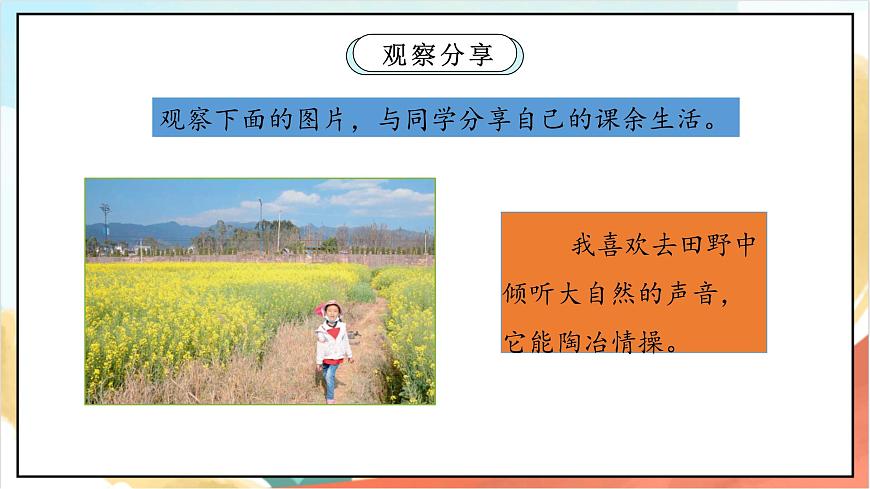 观察分享

观察下面的图片，与同学分享自己的课余生活。

我喜欢去田野中倾听大自然的声音，它能陶冶情操。